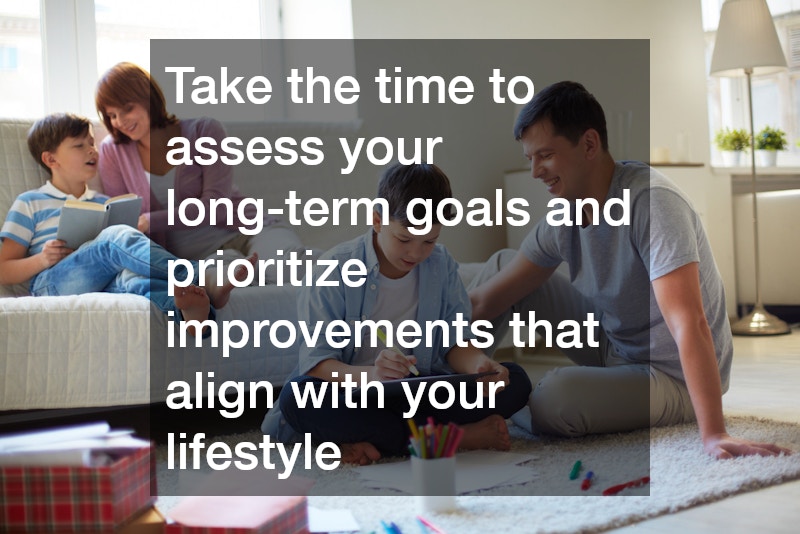 Take the time to assess your long-term goals and prioritize improvements that align with your lifestyle